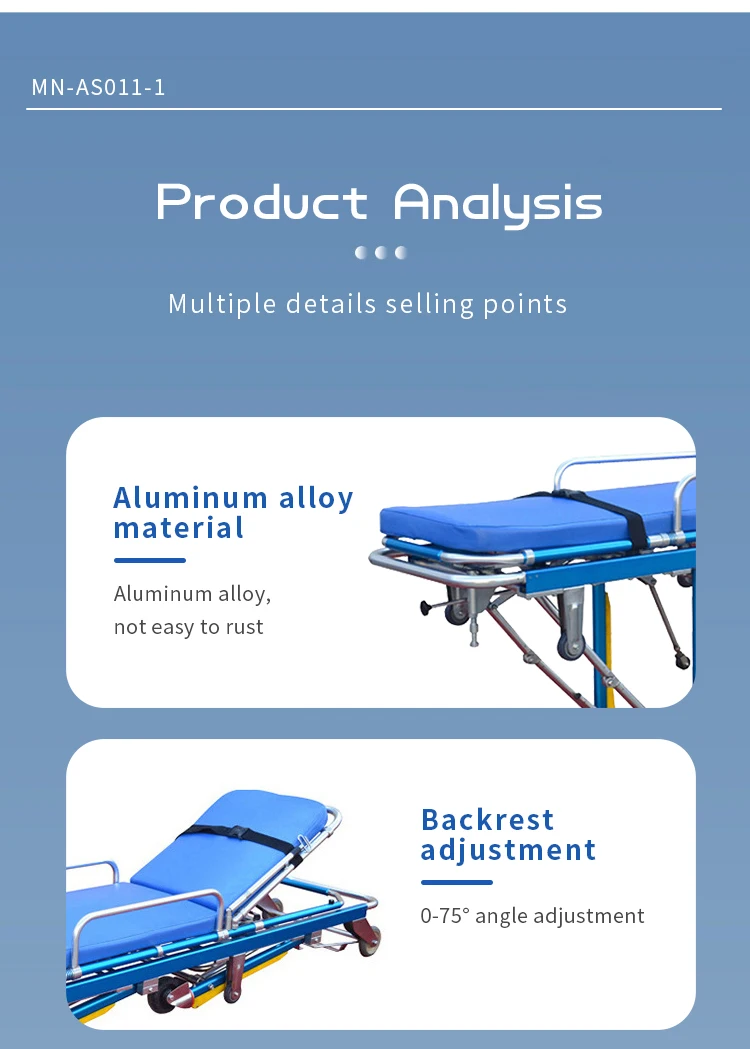 MN-AS011-1

Product Analysis

Multiple details selling points

Aluminum alloy material

Aluminum alloy, not easy to rust

Backrest adjustment

0-75° angle adjustment